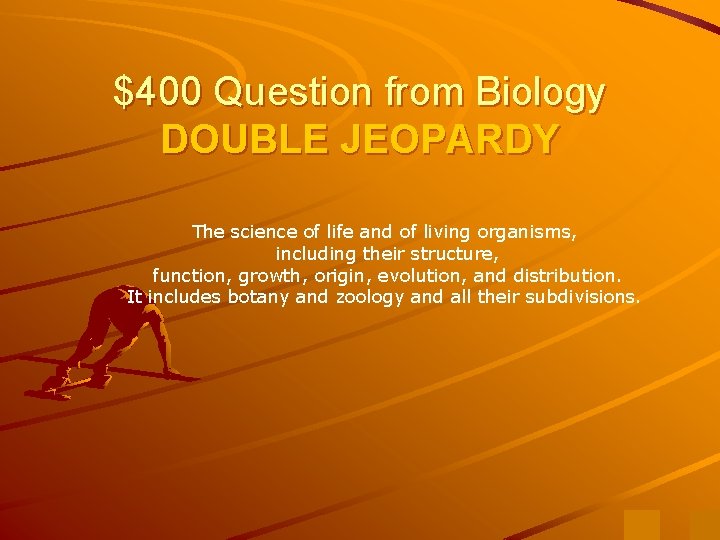 \$400 Question from Biology
DOUBLE JEOPARDY

The science of life and of living organisms, including their structure, function, growth, origin, evolution, and distribution. It includes botany and zoology and all their subdivisions.